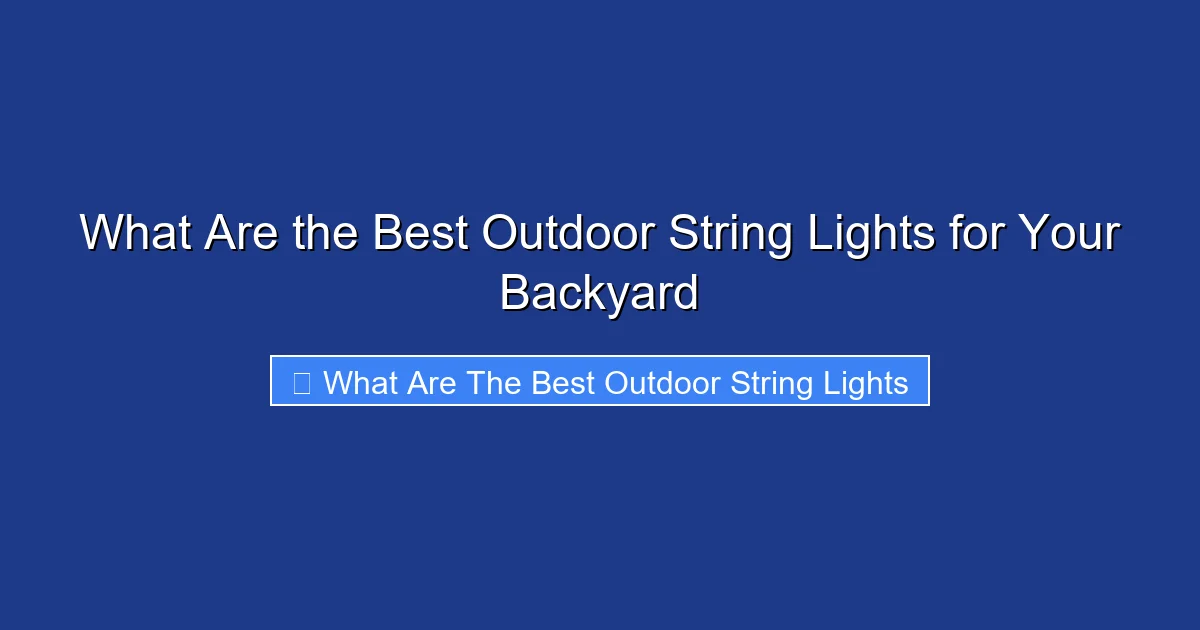 What Are the Best Outdoor String Lights for Your Backyard

What Are The Best Outdoor String Lights